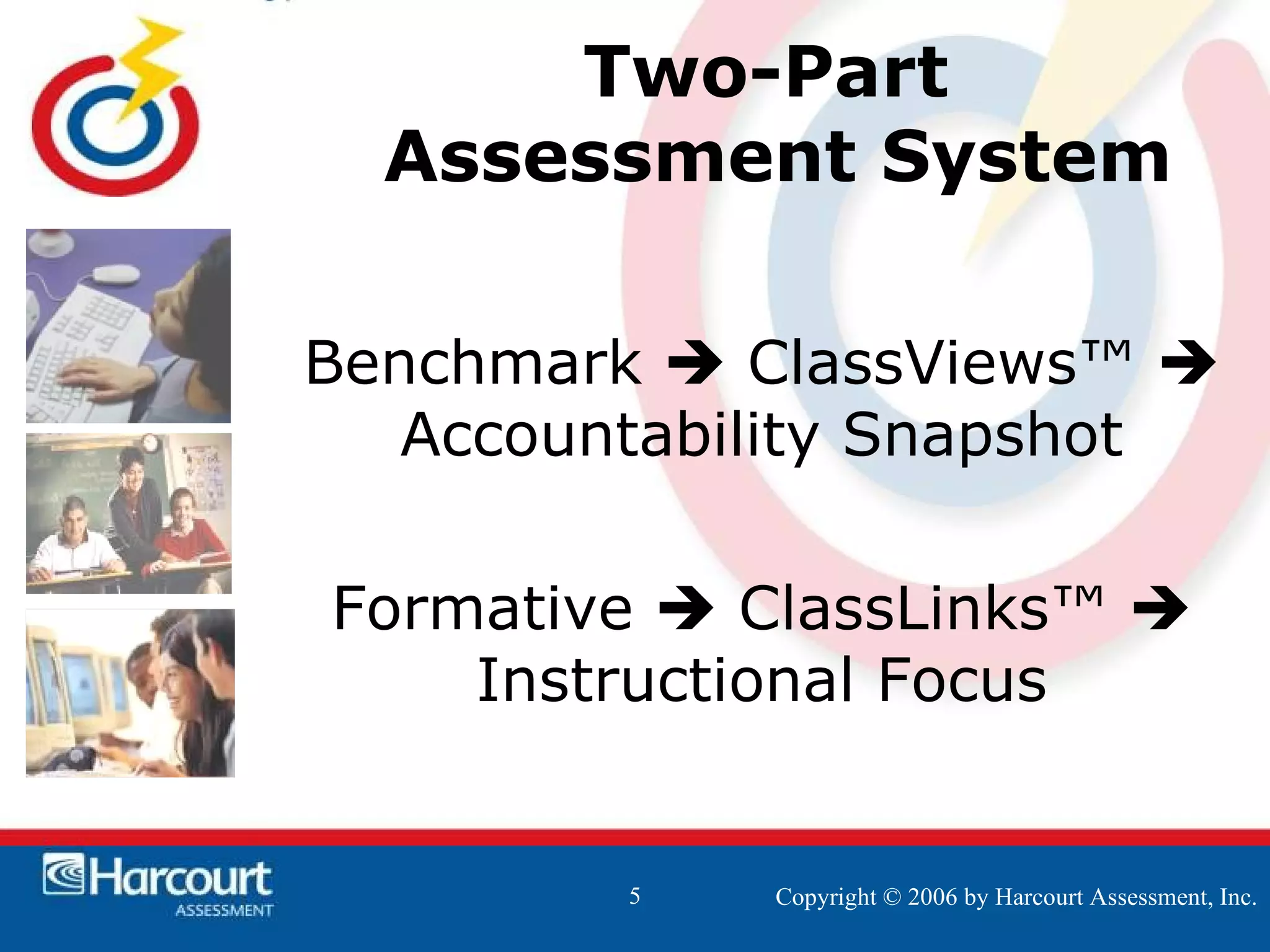 Two-Part Assessment System

Benchmark → ClassViews™ → Accountability Snapshot

Formative → ClassLinks™ → Instructional Focus

Harcourt ASSESSMENT

5

Copyright © 2006 by Harcourt Assessment, Inc.